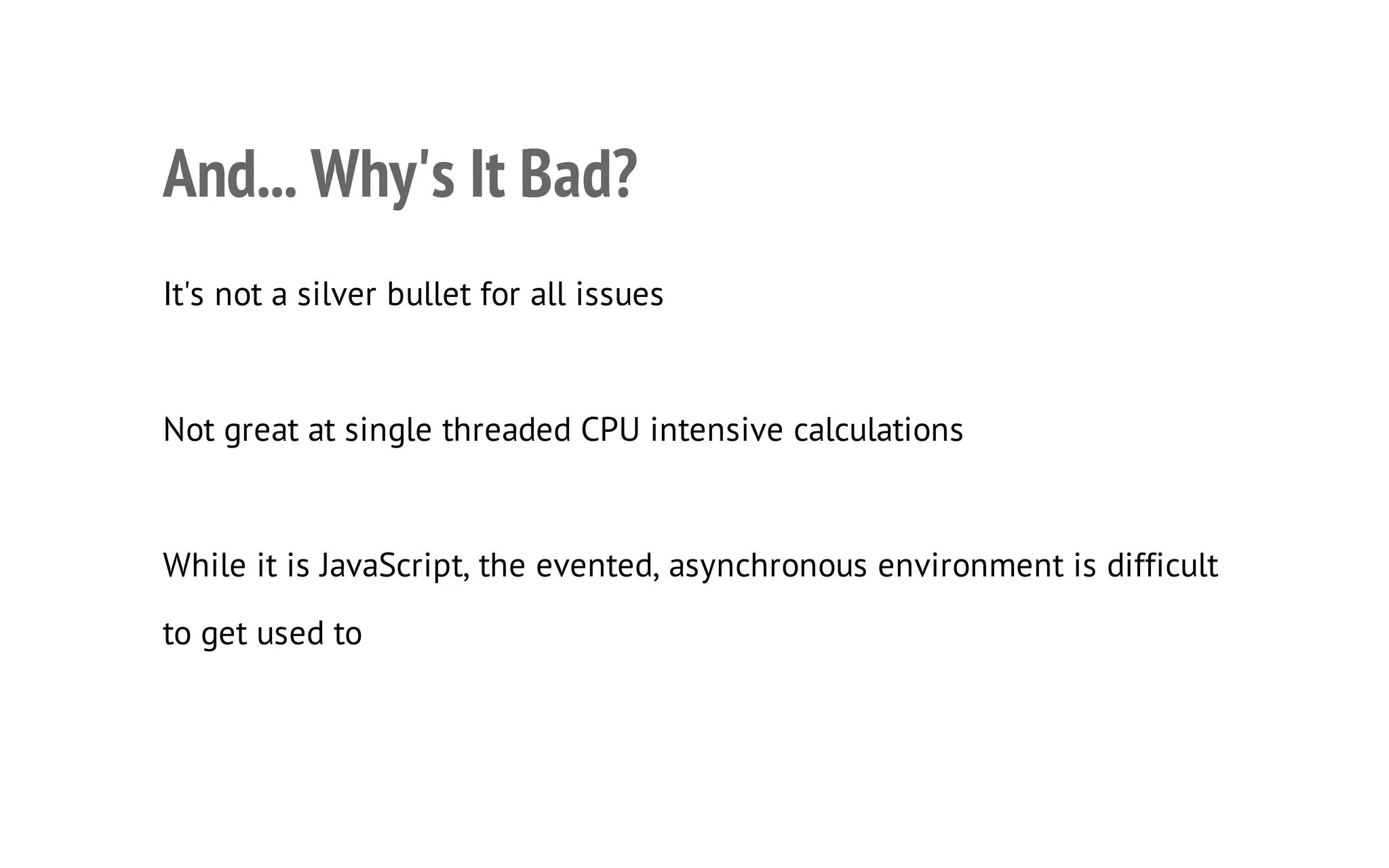 And... Why's It Bad?

It's not a silver bullet for all issues

Not great at single threaded CPU intensive calculations

While it is JavaScript, the evented, asynchronous environment is difficult to get used to